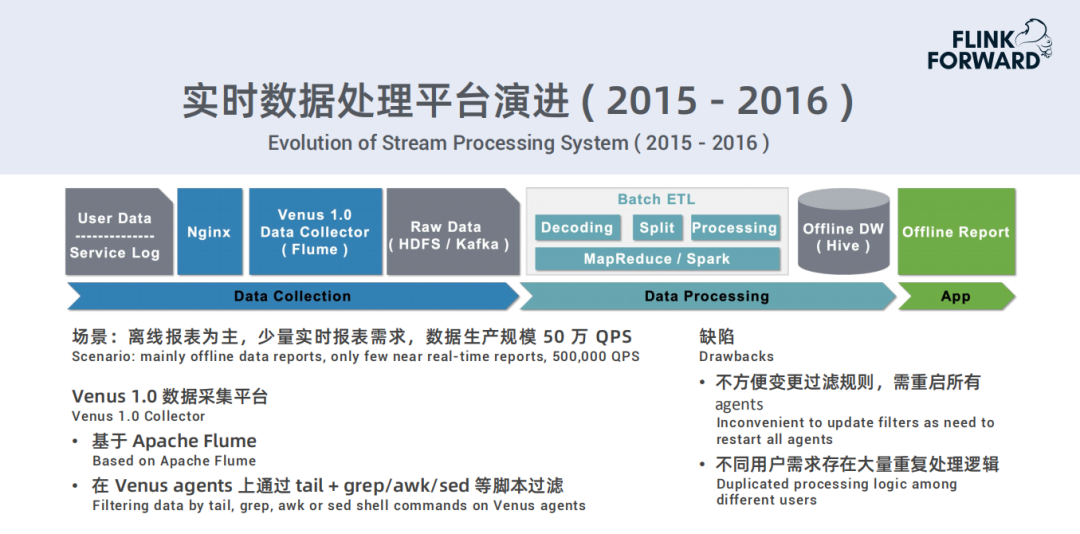 FLINK FORWARD

实时数据处理平台演进 ( 2015 - 2016 )
Evolution of Stream Processing System ( 2015 - 2016 )

User Data
--------------
Service Log

Nginx

Venus 1.0
Data Collector
( Flume )

Raw Data
( HDFS / Kafka )

Batch ETL

Decoding

Split

Processing

MapReduce / Spark

Offline DW
( Hive )

Offline Report

Data Collection

Data Processing

App

场景：离线报表为主，少量实时报表需求，数据生产规模 50 万 QPS
Scenario: mainly offline data reports, only few near real-time reports, 500,000 QPS

Venus 1.0 数据采集平台
Venus 1.0 Collector

• 基于 Apache Flume
Based on Apache Flume

• 在 Venus agents 上通过 tail + grep/awk/sed 等脚本过滤
Filtering data by tail, grep, awk or sed shell commands on Venus agents

缺陷
Drawbacks

• 不方便变更过滤规则，需重启所有 agents
Inconvenient to update filters as need to restart all agents

• 不同用户需求存在大量重复处理逻辑
Duplicated processing logic among different users